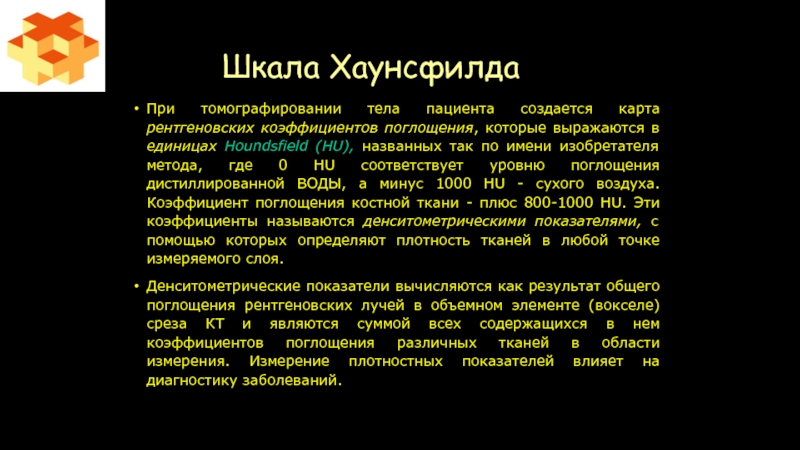 Шкала Хаунсфилда

• При томографировании тела пациента создается карта рентгеновских коэффициентов поглощения, которые выражаются в единицах Houndsfield (HU), названных так по имени изобретателя метода, где 0 HU соответствует уровню поглощения дистиллированной ВОДЫ, а минус 1000 HU - сухого воздуха. Коэффициент поглощения костной ткани - плюс 800-1000 HU. Эти коэффициенты называются денситометрическими показателями, с помощью которых определяют плотность тканей в любой точке измеряемого слоя.

• Денситометрические показатели вычисляются как результат общего поглощения рентгеновских лучей в объемном элементе (вокселе) среза КТ и являются суммой всех содержащихся в нем коэффициентов поглощения различных тканей в области измерения. Измерение плотностных показателей влияет на диагностику заболеваний.